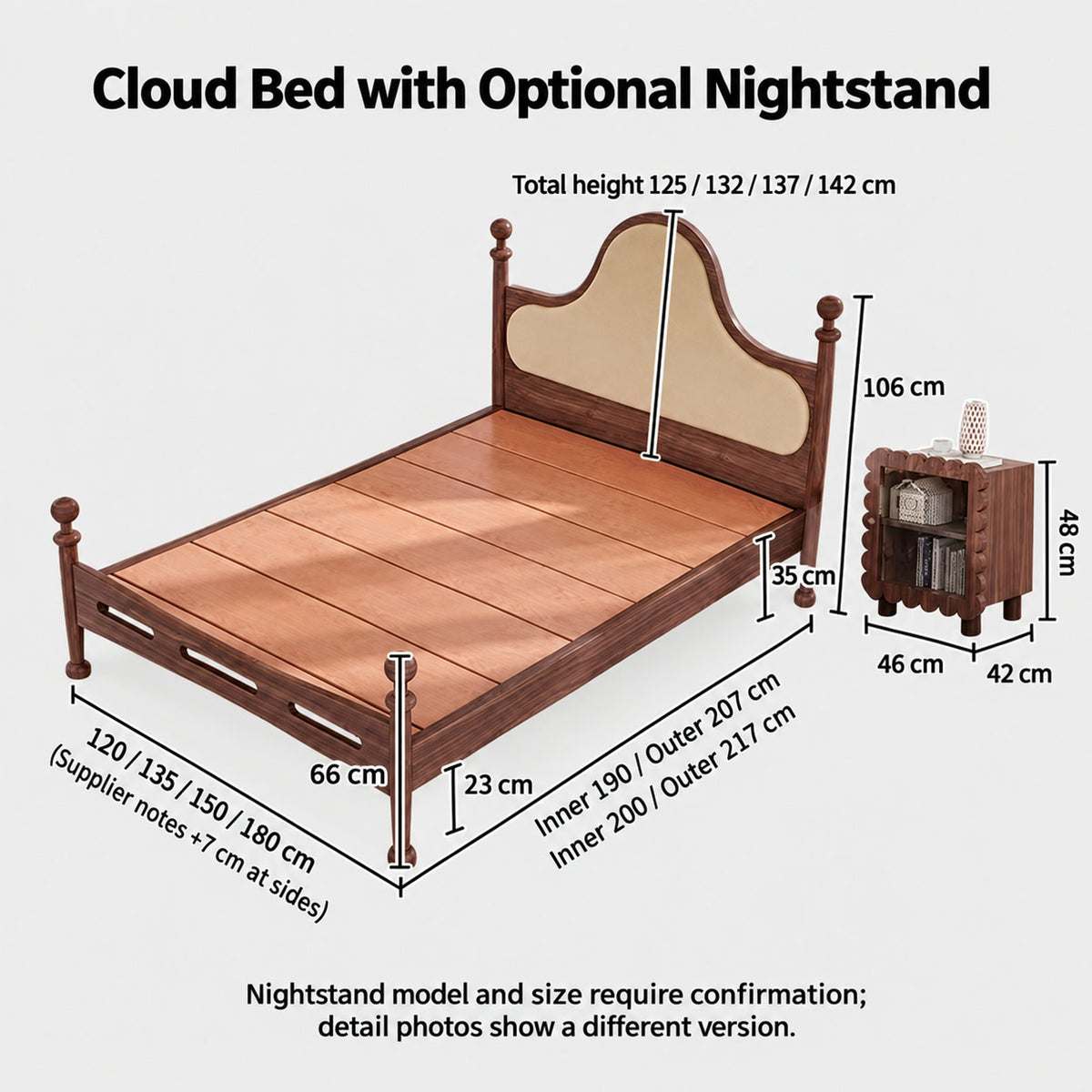 Cloud Bed with Optional Nightstand

Total height 125 / 132 / 137 / 142 cm

106 cm

48 cm

35 cm

46 cm

42 cm

66 cm

23 cm

120 / 135 / 150 / 180 cm
(Supplier notes +7 cm at sides)

Inner 190 / Outer 207 cm
Inner 200 / Outer 217 cm

Nightstand model and size require confirmation;
detail photos show a different version.